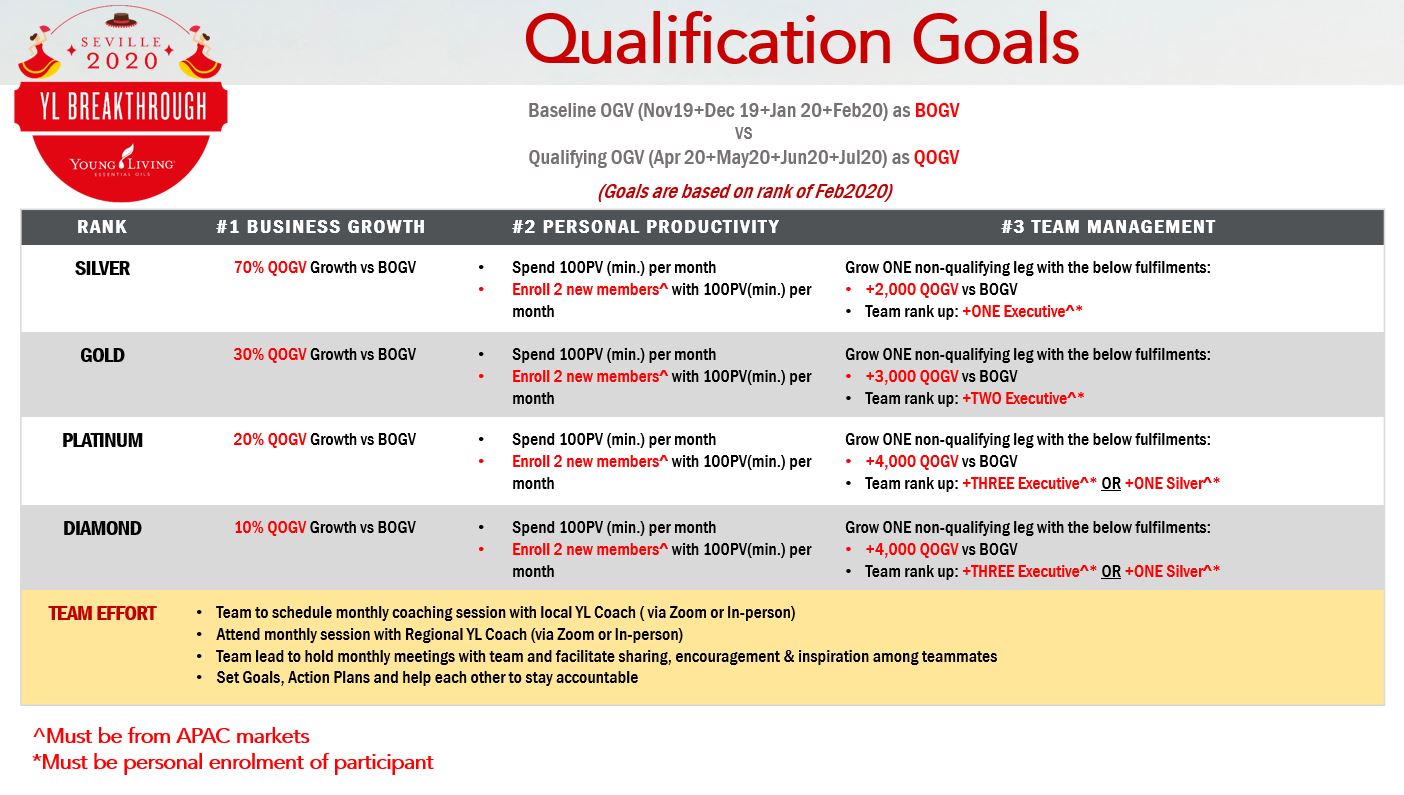 SEVILLE 2020
YL BREAKTHROUGH
YOUNG LIVING ESSENTIAL OILS

Qualification Goals

Baseline OGV (Nov19+Dec 19+Jan 20+Feb20) as BOGV
VS
Qualifying OGV (Apr 20+May20+Jun20+Jul20) as QOGV
(Goals are based on rank of Feb2020)

| RANK | #1 BUSINESS GROWTH | #2 PERSONAL PRODUCTIVITY | #3 TEAM MANAGEMENT |
|---|---|---|---|
| SILVER | 70% QOGV Growth vs BOGV | • Spend 100PV (min.) per month • Enroll 2 new members^ with 100PV(min.) per month | Grow ONE non-qualifying leg with the below fulfilments: • +2,000 QOGV vs BOGV • Team rank up: +ONE Executive^* |
| GOLD | 30% QOGV Growth vs BOGV | • Spend 100PV (min.) per month • Enroll 2 new members^ with 100PV(min.) per month | Grow ONE non-qualifying leg with the below fulfilments: • +3,000 QOGV vs BOGV • Team rank up: +TWO Executive^* |
| PLATINUM | 20% QOGV Growth vs BOGV | • Spend 100PV (min.) per month • Enroll 2 new members^ with 100PV(min.) per month | Grow ONE non-qualifying leg with the below fulfilments: • +4,000 QOGV vs BOGV • Team rank up: +THREE Executive^* OR +ONE Silver^* |
| DIAMOND | 10% QOGV Growth vs BOGV | • Spend 100PV (min.) per month • Enroll 2 new members^ with 100PV(min.) per month | Grow ONE non-qualifying leg with the below fulfilments: • +4,000 QOGV vs BOGV • Team rank up: +THREE Executive^* OR +ONE Silver^* |

TEAM EFFORT
• Team to schedule monthly coaching session with local YL Coach ( via Zoom or In-person)
• Attend monthly session with Regional YL Coach (via Zoom or In-person)
• Team lead to hold monthly meetings with team and facilitate sharing, encouragement & inspiration among teammates
• Set Goals, Action Plans and help each other to stay accountable

^Must be from APAC markets
*Must be personal enrolment of participant